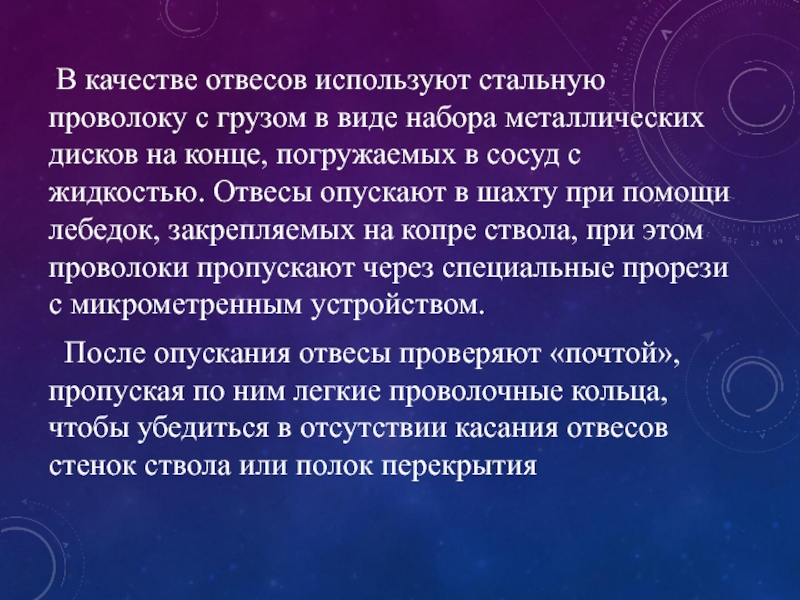 В качестве отвесов используют стальную проволоку с грузом в виде набора металлических дисков на конце, погружаемых в сосуд с жидкостью. Отвесы опускают в шахту при помощи лебедок, закрепляемых на копре ствола, при этом проволоки пропускают через специальные прорези с микрометренным устройством.

После опускания отвесы проверяют «почтой», пропуская по ним легкие проволочные кольца, чтобы убедиться в отсутствии касания отвесов стенок ствола или полок перекрытия